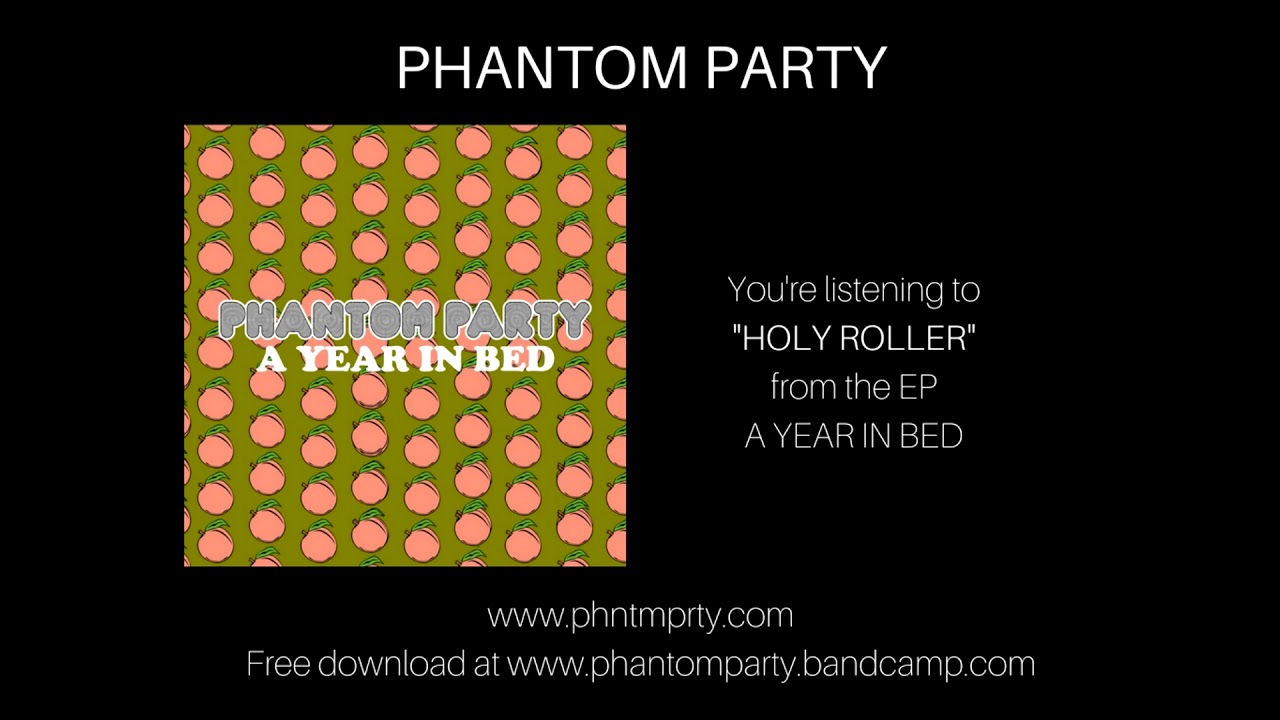 PHANTOM PARTY

PHANTOM PARTY
A YEAR IN BED

You're listening to
"HOLY ROLLER"
from the EP
A YEAR IN BED

www.phntmprty.com
Free download at www.phantomparty.bandcamp.com